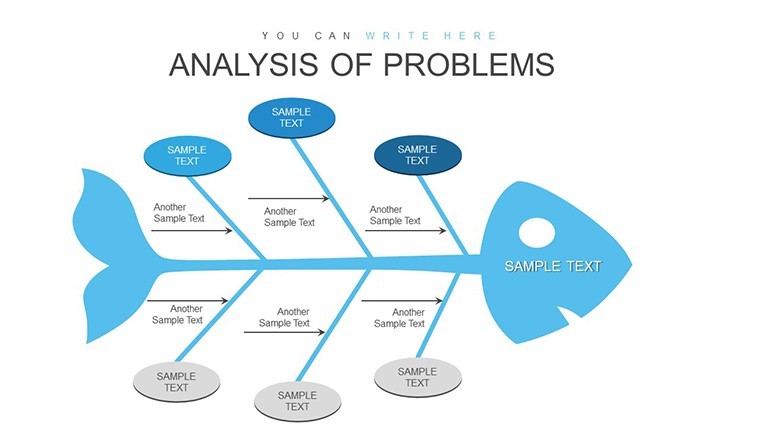 YOU CAN WRITE HERE
ANALYSIS OF PROBLEMS

SAMPLE TEXT

SAMPLE TEXT

SAMPLE TEXT

Another Sample Text

Another Sample Text

Another Sample Text

SAMPLE TEXT

Another Sample Text

Another Sample Text

Another Sample Text

SAMPLE TEXT

SAMPLE TEXT

SAMPLE TEXT